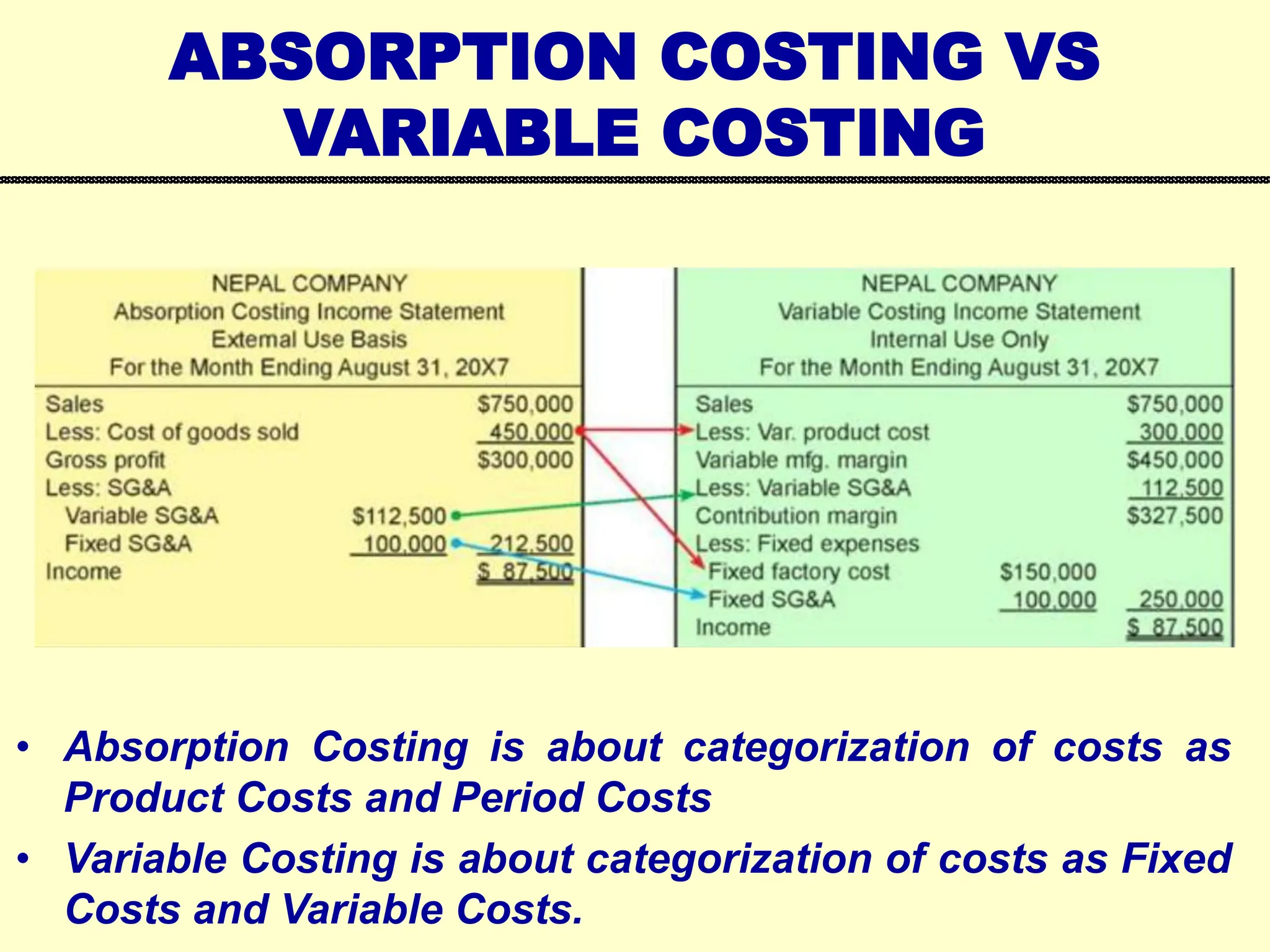 ABSORPTION COSTING VS VARIABLE COSTING

NEPAL COMPANY
Absorption Costing Income Statement
External Use Basis
For the Month Ending August 31, 20X7

| | | |
|---|---|---|
| Sales | | $750,000 |
| Less: Cost of goods sold | | 450,000 |
| Gross profit | | $300,000 |
| Less: SG&A | | |
| Variable SG&A | $112,500 | |
| Fixed SG&A | 100,000 | 212,500 |
| Income | | $ 87,500 |

NEPAL COMPANY
Variable Costing Income Statement
Internal Use Only
For the Month Ending August 31, 20X7

| | | |
|---|---|---|
| Sales | | $750,000 |
| Less: Var. product cost | | 300,000 |
| Variable mfg. margin | | $450,000 |
| Less: Variable SG&A | | 112,500 |
| Contribution margin | | $327,500 |
| Less: Fixed expenses | | |
| Fixed factory cost | $150,000 | |
| Fixed SG&A | 100,000 | 250,000 |
| Income | | $ 87,500 |

• Absorption Costing is about categorization of costs as Product Costs and Period Costs
• Variable Costing is about categorization of costs as Fixed Costs and Variable Costs.